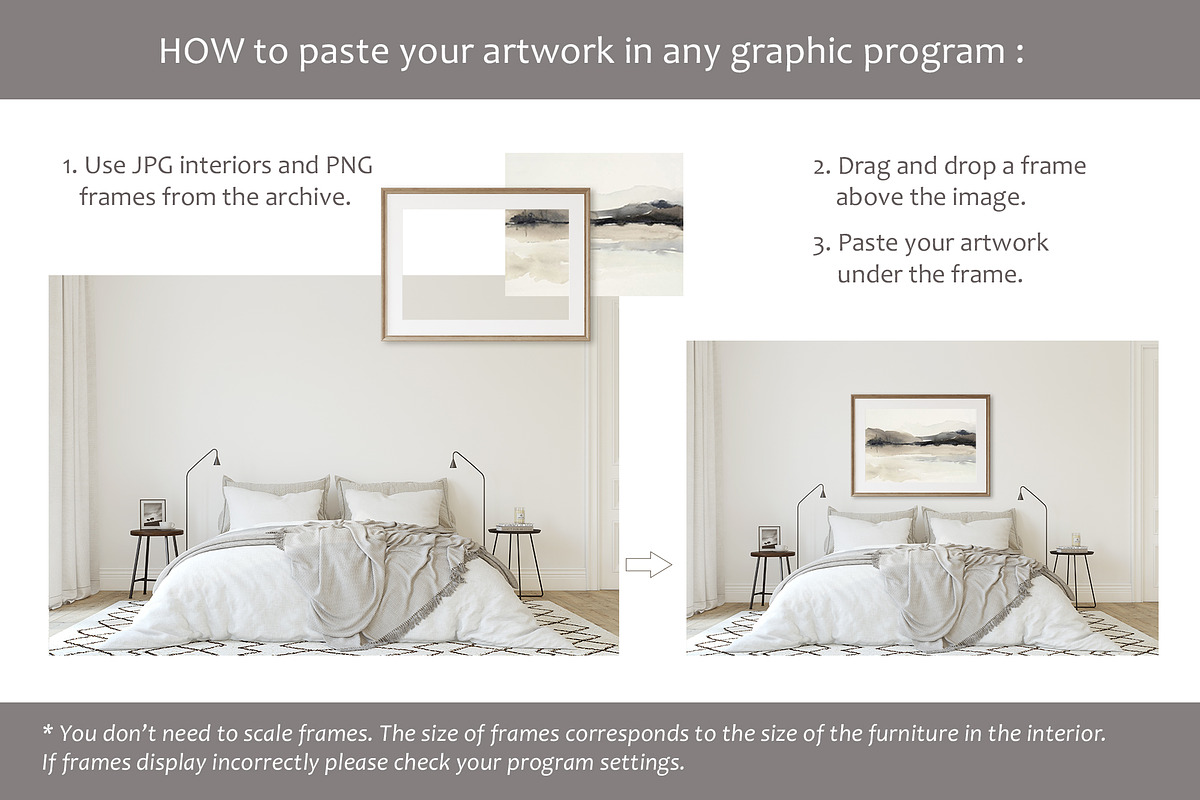 HOW to paste your artwork in any graphic program :

1. Use JPG interiors and PNG frames from the archive.

2. Drag and drop a frame above the image.

3. Paste your artwork under the frame.

* You don't need to scale frames. The size of frames corresponds to the size of the furniture in the interior. If frames display incorrectly please check your program settings.